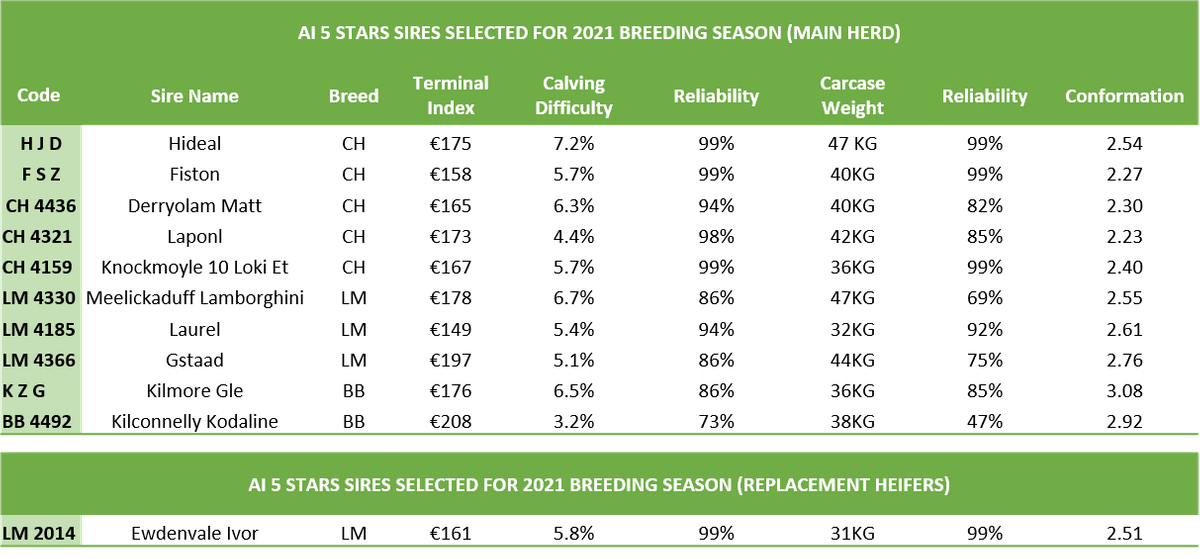 AI 5 STARS SIRES SELECTED FOR 2021 BREEDING SEASON (MAIN HERD)

| Code | Sire Name | Breed | Terminal Index | Calving Difficulty | Reliability | Carcase Weight | Reliability | Conformation |
|---|---|---|---|---|---|---|---|---|
| H J D | Hideal | CH | €175 | 7.2% | 99% | 47 KG | 99% | 2.54 |
| F S Z | Fiston | CH | €158 | 5.7% | 99% | 40KG | 99% | 2.27 |
| CH 4436 | Derryolam Matt | CH | €165 | 6.3% | 94% | 40KG | 82% | 2.30 |
| CH 4321 | Laponl | CH | €173 | 4.4% | 98% | 42KG | 85% | 2.23 |
| CH 4159 | Knockmoyle 10 Loki Et | CH | €167 | 5.7% | 99% | 36KG | 99% | 2.40 |
| LM 4330 | Meelickaduff Lamborghini | LM | €178 | 6.7% | 86% | 47KG | 69% | 2.55 |
| LM 4185 | Laurel | LM | €149 | 5.4% | 94% | 32KG | 92% | 2.61 |
| LM 4366 | Gstaad | LM | €197 | 5.1% | 86% | 44KG | 75% | 2.76 |
| K Z G | Kilmore Gle | BB | €176 | 6.5% | 86% | 36KG | 85% | 3.08 |
| BB 4492 | Kilconnelly Kodaline | BB | €208 | 3.2% | 73% | 38KG | 47% | 2.92 |

AI 5 STARS SIRES SELECTED FOR 2021 BREEDING SEASON (REPLACEMENT HEIFERS)

| LM 2014 | Ewdenvale Ivor | LM | €161 | 5.8% | 99% | 31KG | 99% | 2.51 |
|---|---|---|---|---|---|---|---|---|